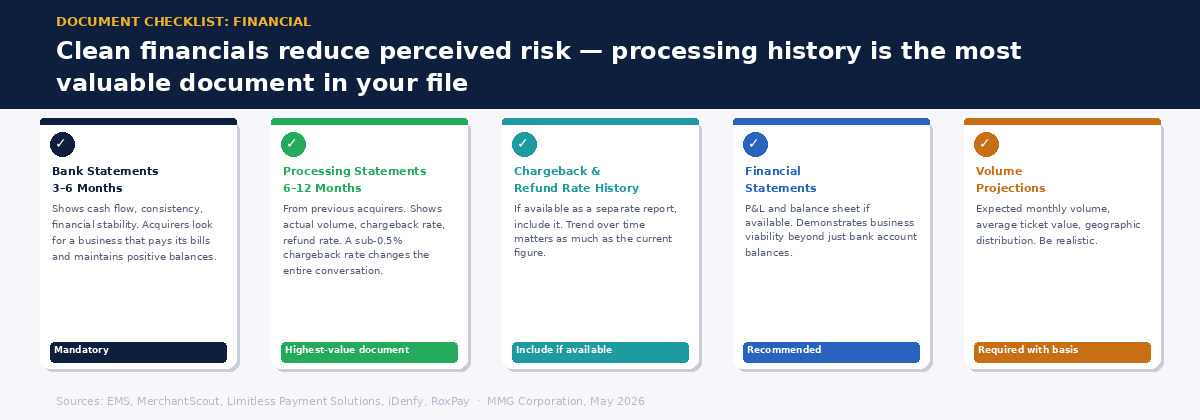 DOCUMENT CHECKLIST: FINANCIAL

Clean financials reduce perceived risk — processing history is the most valuable document in your file

✓

Bank Statements
3–6 Months

Shows cash flow, consistency, financial stability. Acquirers look for a business that pays its bills and maintains positive balances.

Mandatory

✓

Processing Statements
6–12 Months

From previous acquirers. Shows actual volume, chargeback rate, refund rate. A sub-0.5% chargeback rate changes the entire conversation.

Highest-value document

✓

Chargeback & Refund Rate History

If available as a separate report, include it. Trend over time matters as much as the current figure.

Include if available

✓

Financial Statements

P&L and balance sheet if available. Demonstrates business viability beyond just bank account balances.

Recommended

✓

Volume Projections

Expected monthly volume, average ticket value, geographic distribution. Be realistic.

Required with basis

Sources: EMS, MerchantScout, Limitless Payment Solutions, iDenfy, RoxPay · MMG Corporation, May 2026